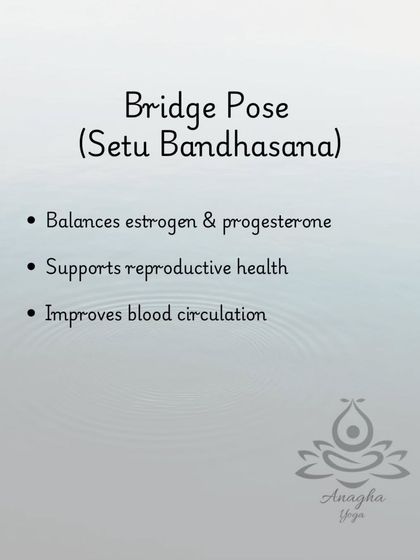 Bridge Pose
(Setu Bandhasana)

• Balances estrogen & progesterone

• Supports reproductive health

• Improves blood circulation

Anagha
Yoga